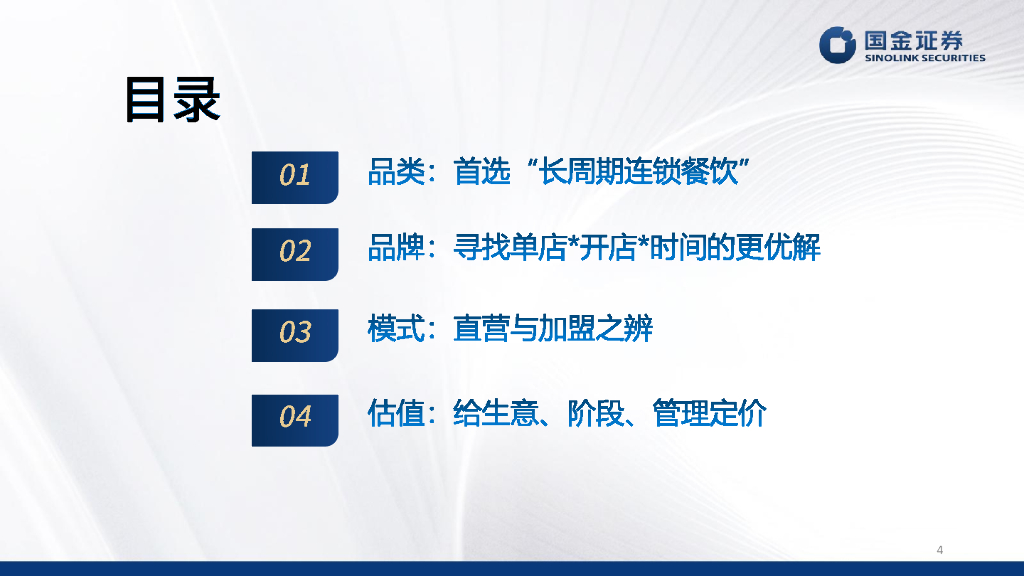 国金证券
SINOLINK SECURITIES

目录

01 品类：首选“长周期连锁餐饮”

02 品牌：寻找单店*开店*时间的更优解

03 模式：直营与加盟之辨

04 估值：给生意、阶段、管理定价

4